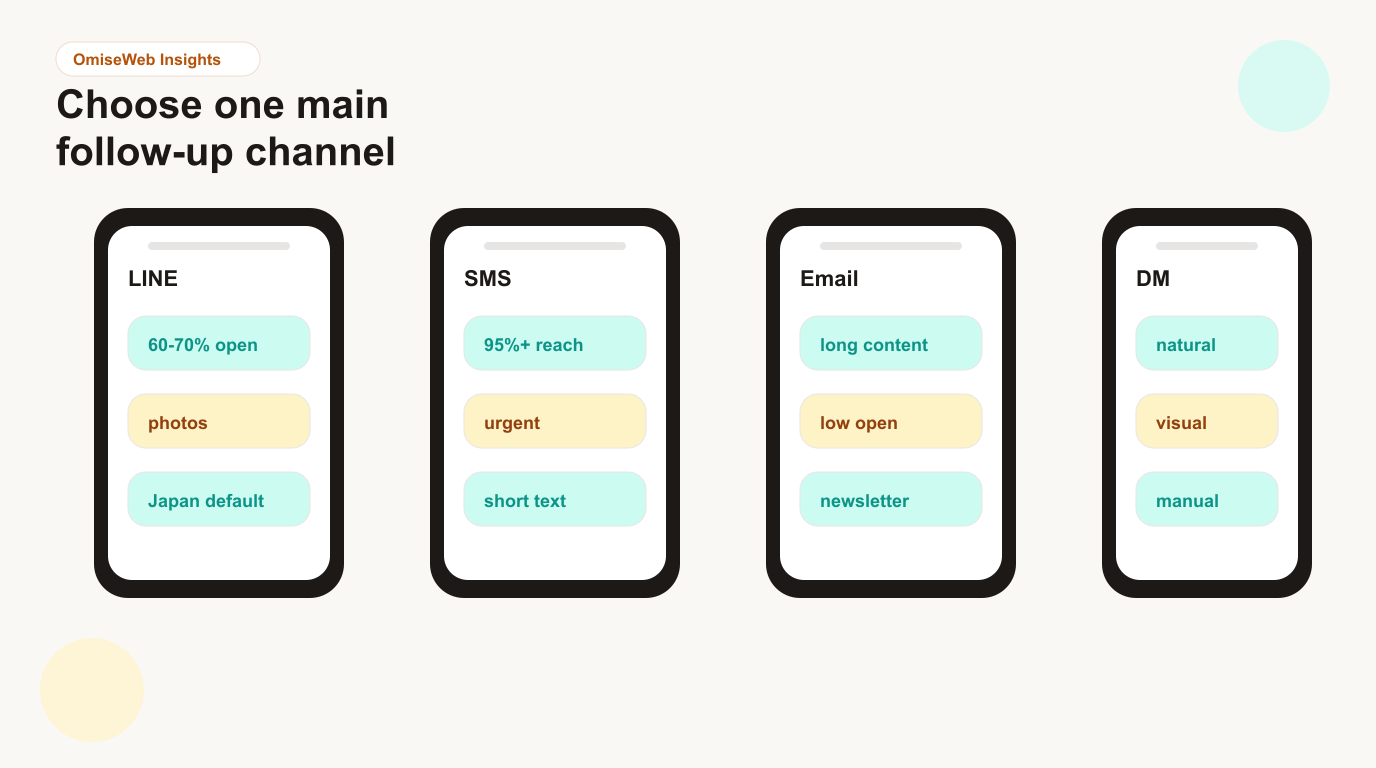 OmiseWeb Insights

Choose one main follow-up channel

LINE

60-70% open

photos

Japan default

SMS

95%+ reach

urgent

short text

Email

long content

low open

newsletter

DM

natural

visual

manual